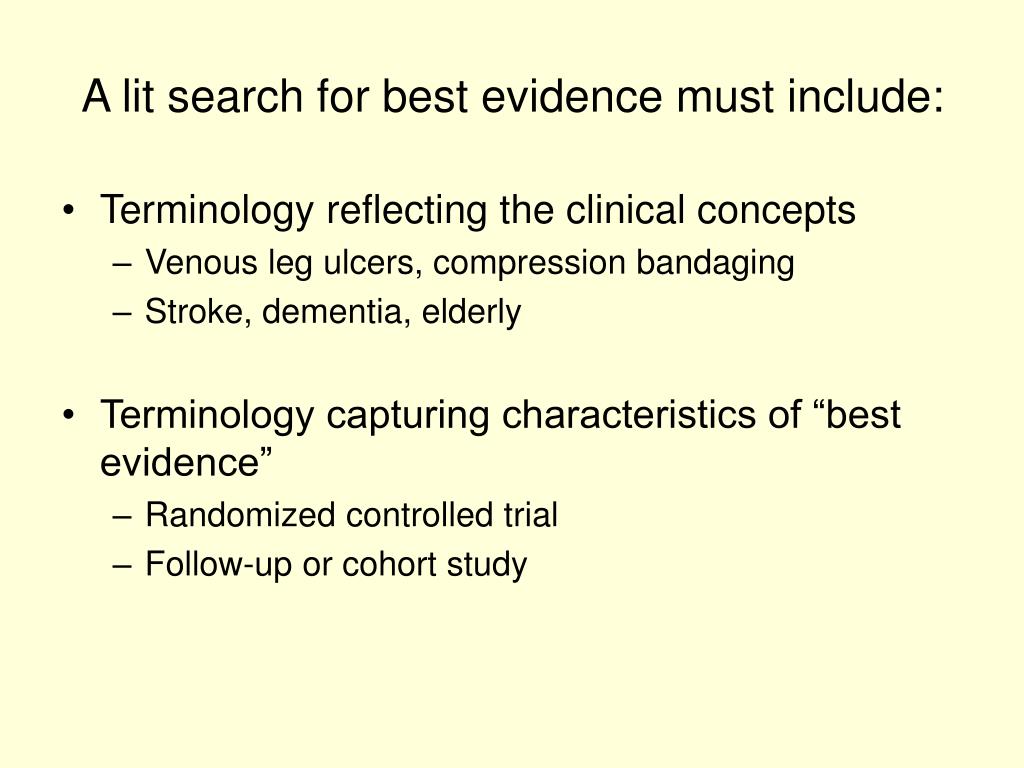 A lit search for best evidence must include:

• Terminology reflecting the clinical concepts
  – Venous leg ulcers, compression bandaging
  – Stroke, dementia, elderly

• Terminology capturing characteristics of “best evidence”
  – Randomized controlled trial
  – Follow-up or cohort study